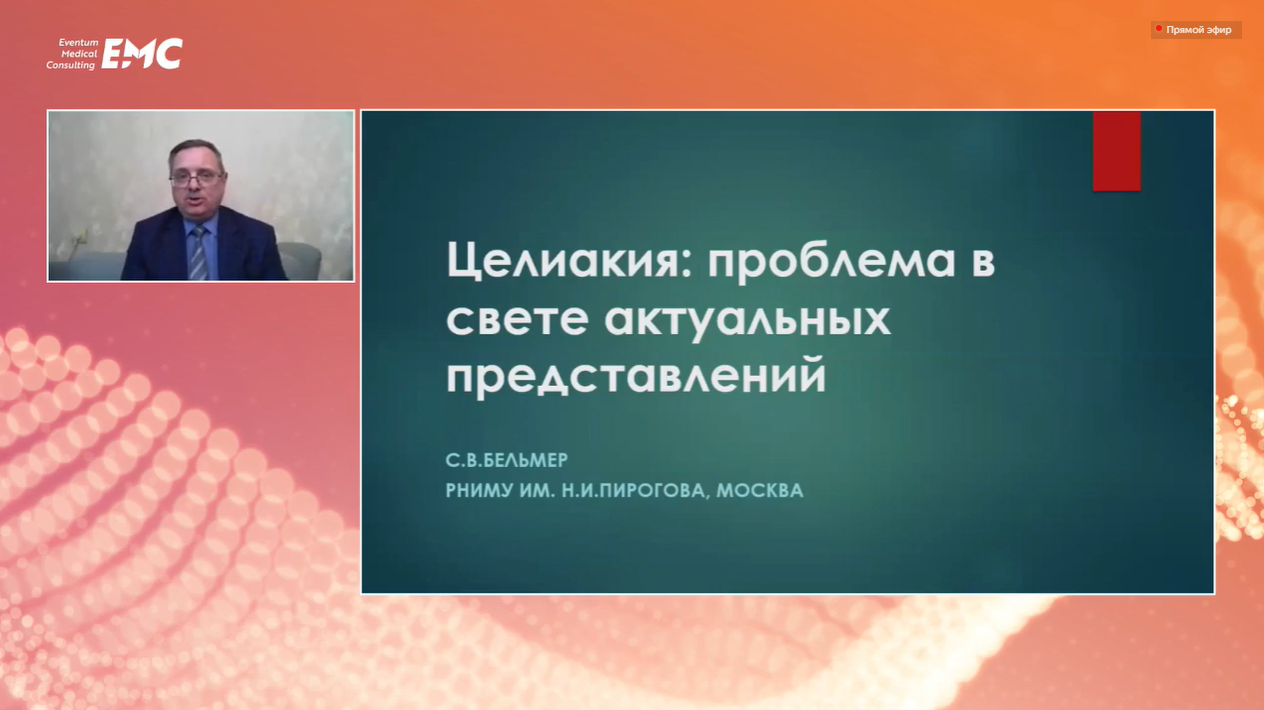 Eventum Medical Consulting EMC

Прямой эфир

Целиакия: проблема в свете актуальных представлений

С.В.БЕЛЬМЕР
РНИМУ ИМ. Н.И.ПИРОГОВА, МОСКВА